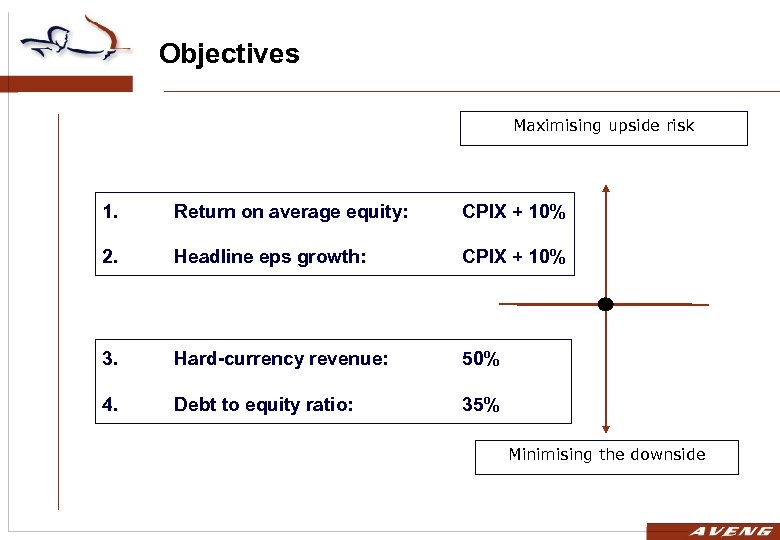 Objectives

Maximising upside risk

1. Return on average equity: CPIX + 10%

2. Headline eps growth: CPIX + 10%

3. Hard-currency revenue: 50%

4. Debt to equity ratio: 35%

Minimising the downside

AVENG